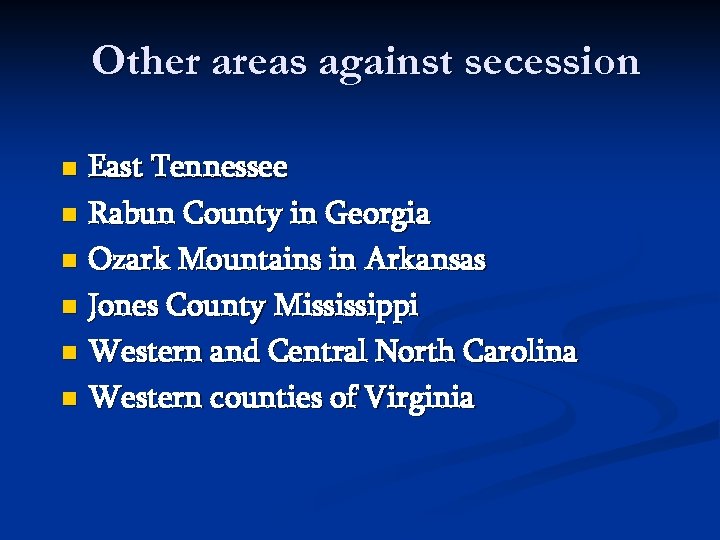 Other areas against secession

- East Tennessee
- Rabun County in Georgia
- Ozark Mountains in Arkansas
- Jones County Mississippi
- Western and Central North Carolina
- Western counties of Virginia